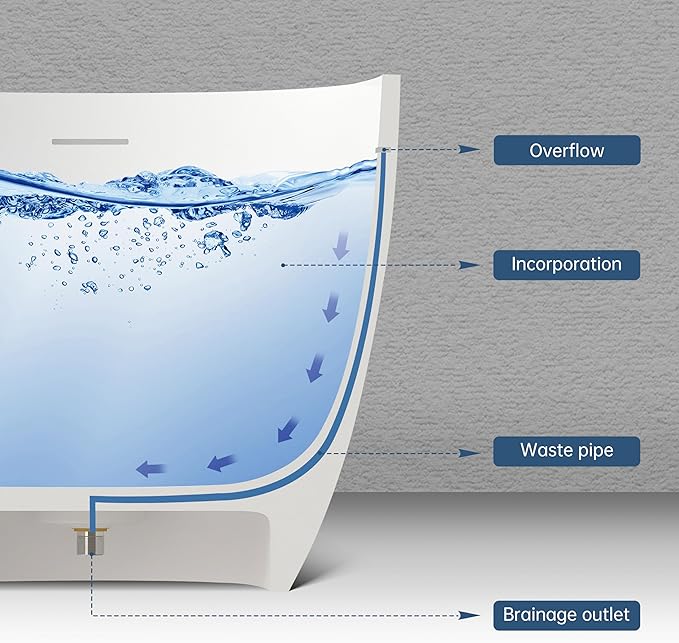 Overflow

Incorporation

Waste pipe

Brainage outlet